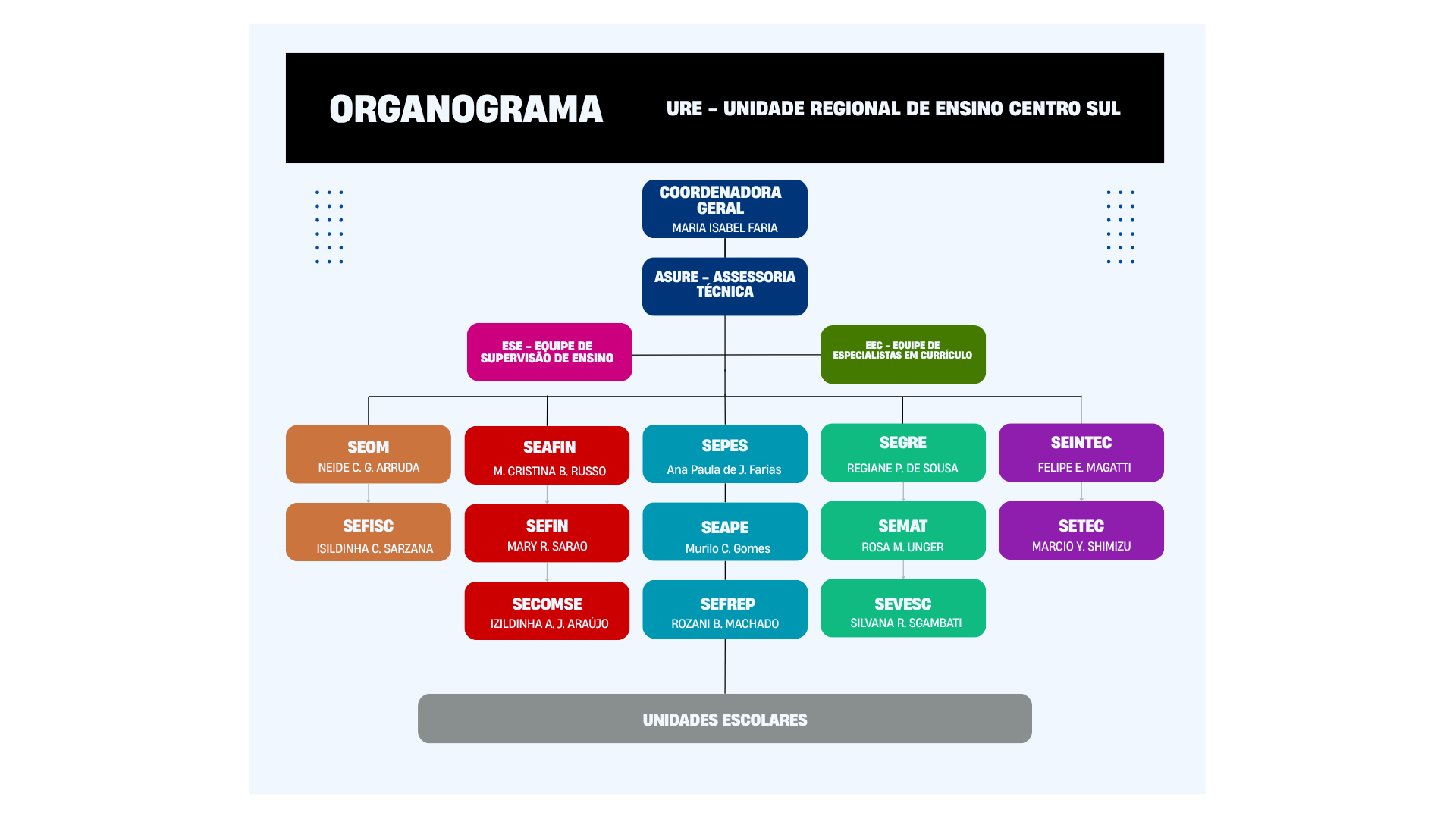 ORGANOGRAMA

URE – UNIDADE REGIONAL DE ENSINO CENTRO SUL

COORDENADORA GERAL
MARIA ISABEL FARIA

ASURE – ASSESSORIA TÉCNICA

ESE – EQUIPE DE SUPERVISÃO DE ENSINO

EEC – EQUIPE DE ESPECIALISTAS EM CURRÍCULO

SEOM
NEIDE C. G. ARRUDA

SEFISC
ISILDINHA C. SARZANA

SEAFIN
M. CRISTINA B. RUSSO

SEFIN
MARY R. SARAO

SECOMSE
IZILDINHA A. J. ARAÚJO

SEPES
Ana Paula de J. Farias

SEAPE
Murilo C. Gomes

SEFREP
ROZANI B. MACHADO

SEGRE
REGIANE P. DE SOUSA

SEMAT
ROSA M. UNGER

SEVESC
SILVANA R. SGAMBATI

SEINTEC
FELIPE E. MAGATTI

SETEC
MARCIO Y. SHIMIZU

UNIDADES ESCOLARES